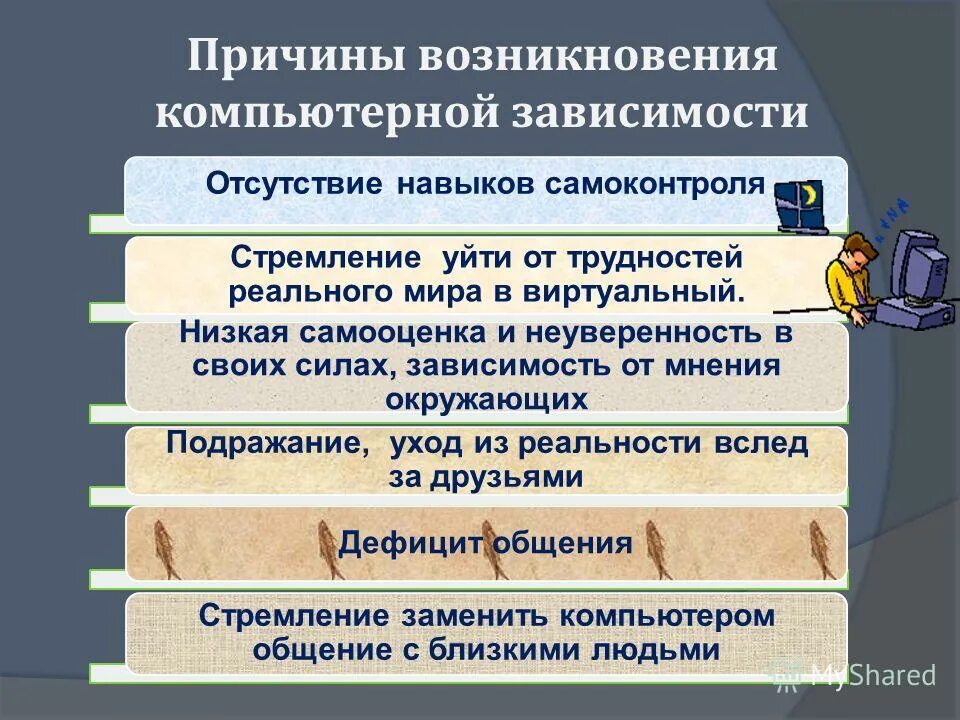 Причины возникновения компьютерной зависимости

Отсутствие навыков самоконтроля

Стремление уйти от трудностей реального мира в виртуальный.

Низкая самооценка и неуверенность в своих силах, зависимость от мнения окружающих

Подражание, уход из реальности вслед за друзьями

Дефицит общения

Стремление заменить компьютером общение с близкими людьми

MyShared